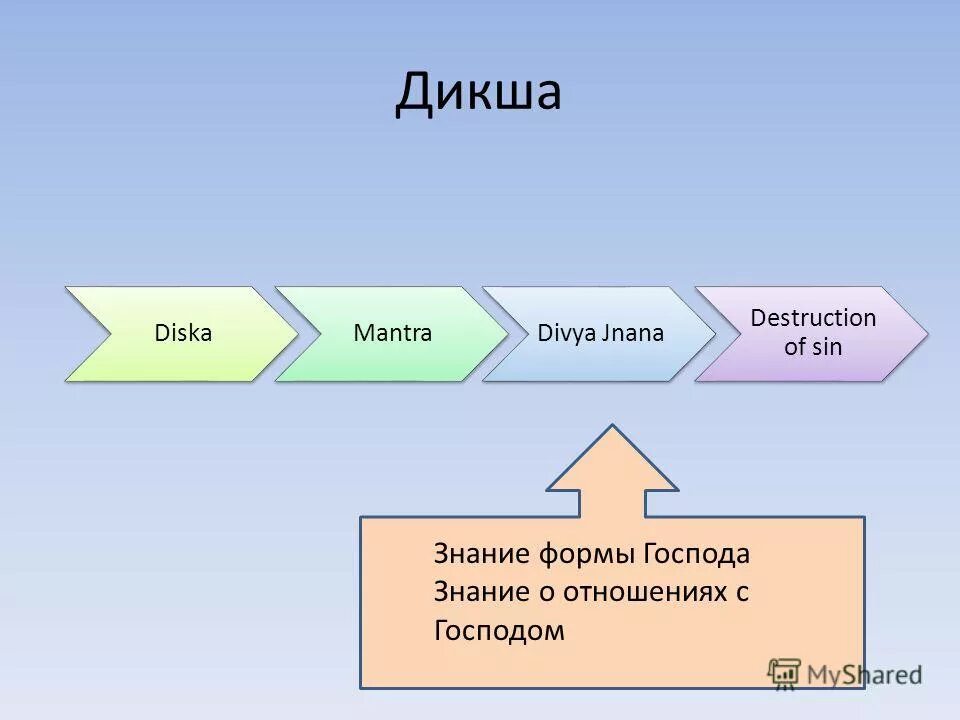 Дикша

Diska

Mantra

Divya Jnana

Destruction of sin

Знание формы Господа
Знание о отношениях с Господом

MyShared